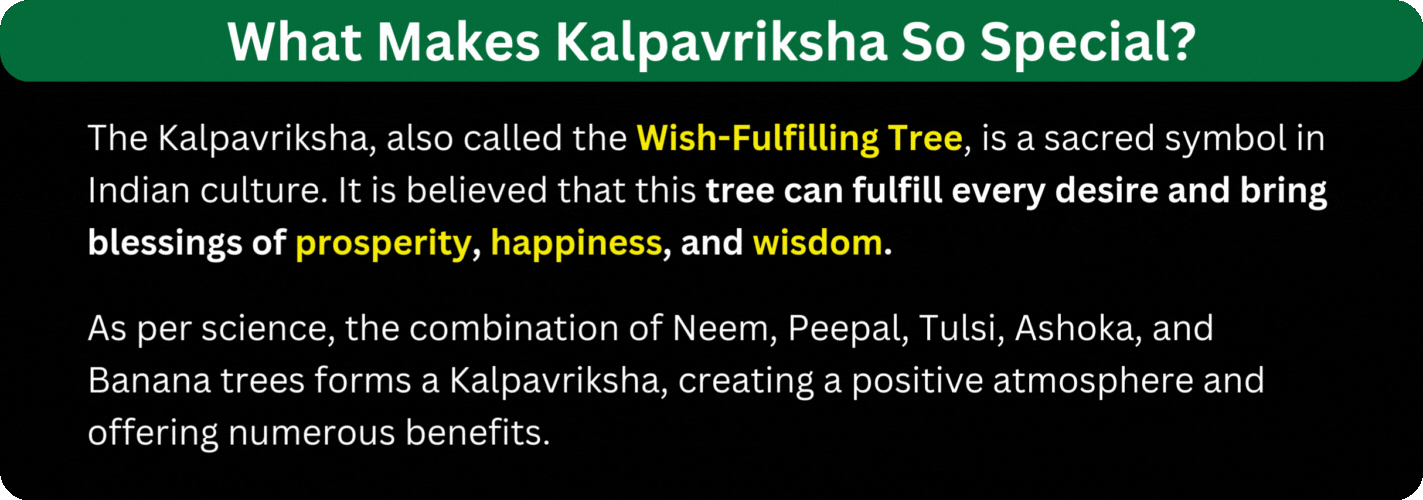 What Makes Kalpavriksha So Special?

The Kalpavriksha, also called the Wish-Fulfilling Tree, is a sacred symbol in Indian culture. It is believed that this tree can fulfill every desire and bring blessings of prosperity, happiness, and wisdom.

As per science, the combination of Neem, Peepal, Tulsi, Ashoka, and Banana trees forms a Kalpavriksha, creating a positive atmosphere and offering numerous benefits.